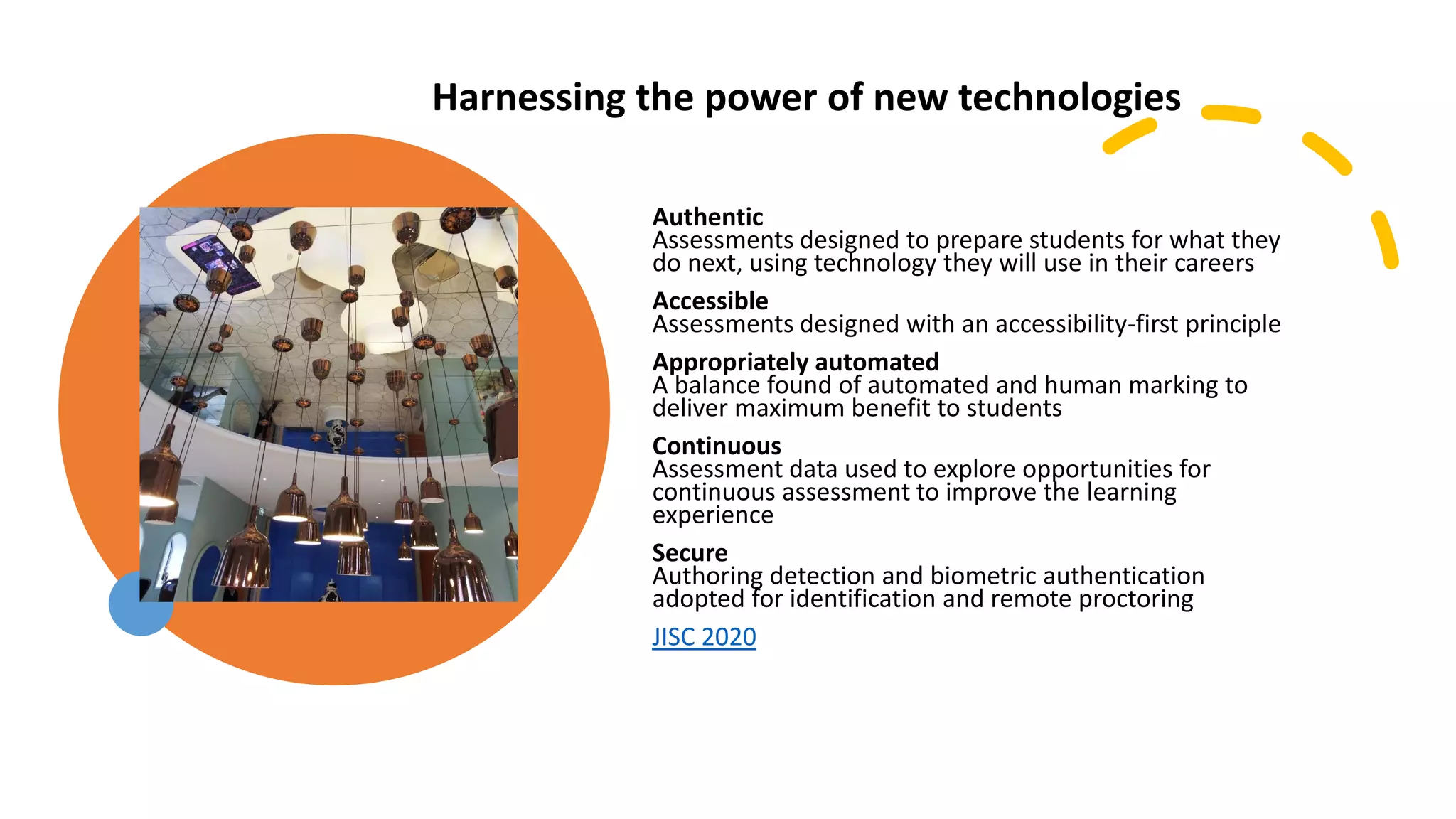 Harnessing the power of new technologies

Authentic
Assessments designed to prepare students for what they do next, using technology they will use in their careers

Accessible
Assessments designed with an accessibility-first principle

Appropriately automated
A balance found of automated and human marking to deliver maximum benefit to students

Continuous
Assessment data used to explore opportunities for continuous assessment to improve the learning experience

Secure
Authoring detection and biometric authentication adopted for identification and remote proctoring

JISC 2020